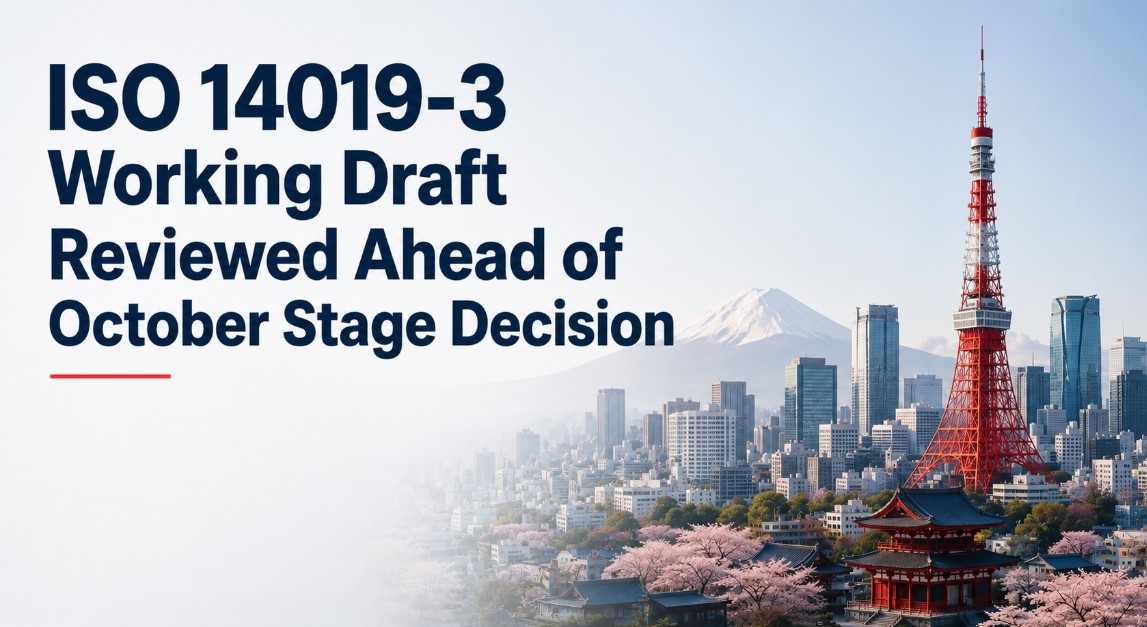 ISO 14019-3 Working Draft Reviewed Ahead of October Stage Decision